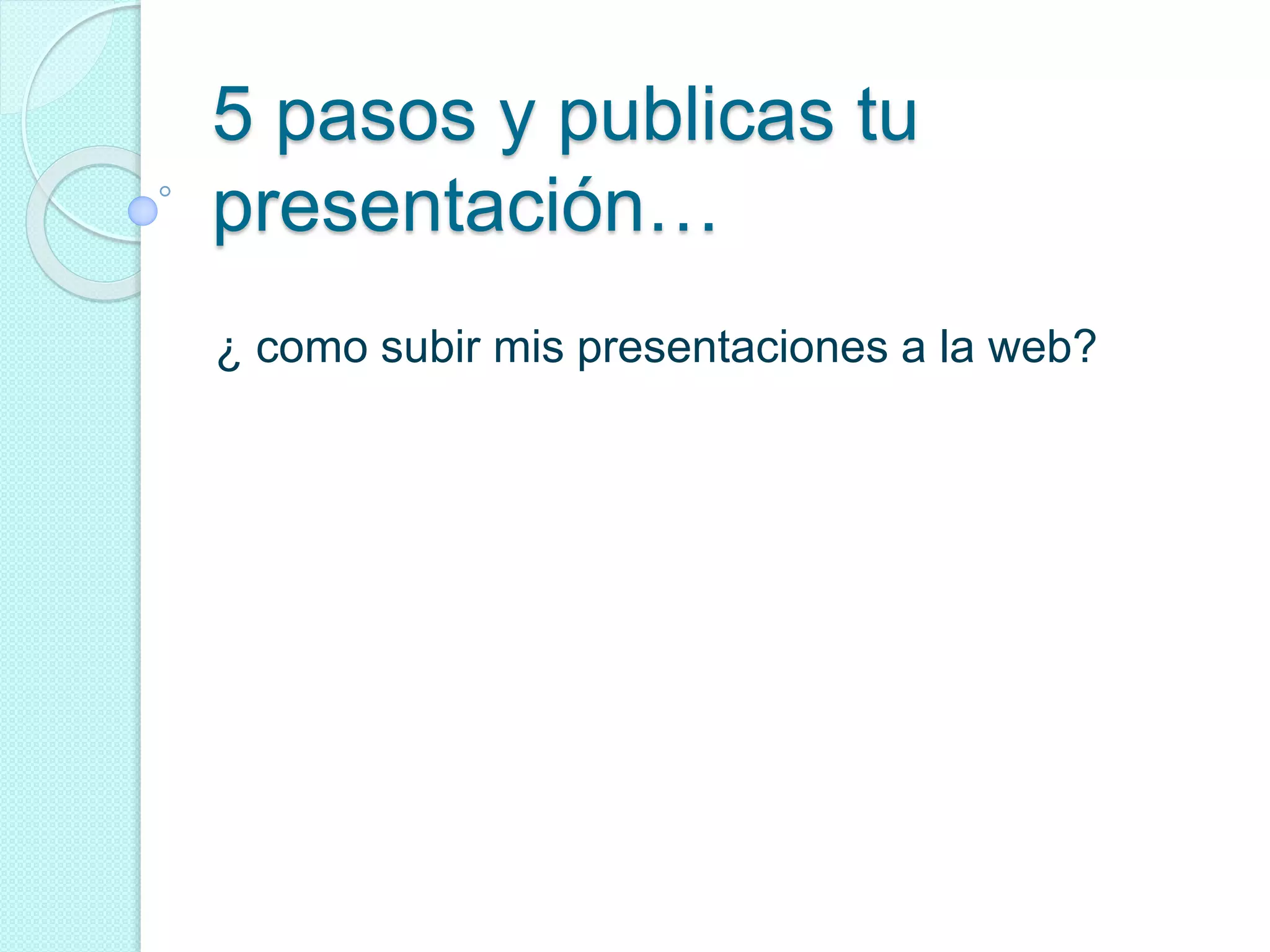 5 pasos y publicas tu presentación…

¿ como subir mis presentaciones a la web?